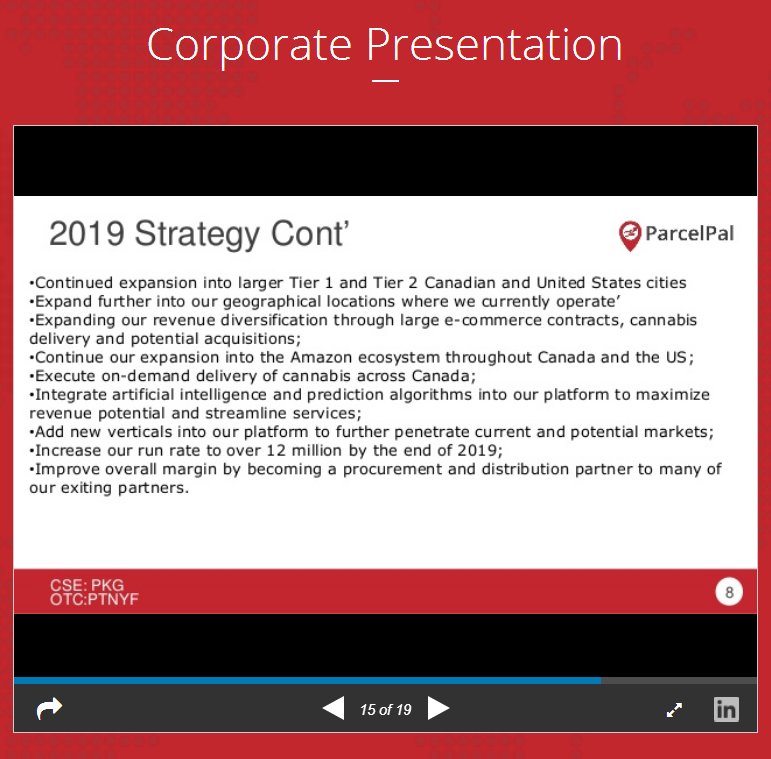 Corporate Presentation

2019 Strategy Cont'

ParcelPal

•Continued expansion into larger Tier 1 and Tier 2 Canadian and United States cities
•Expand further into our geographical locations where we currently operate'
•Expanding our revenue diversification through large e-commerce contracts, cannabis delivery and potential acquisitions;
•Continue our expansion into the Amazon ecosystem throughout Canada and the US;
•Execute on-demand delivery of cannabis across Canada;
•Integrate artificial intelligence and prediction algorithms into our platform to maximize revenue potential and streamline services;
•Add new verticals into our platform to further penetrate current and potential markets;
•Increase our run rate to over 12 million by the end of 2019;
•Improve overall margin by becoming a procurement and distribution partner to many of our exiting partners.

CSE: PKG
OTC:PTNYF

8

15 of 19

in